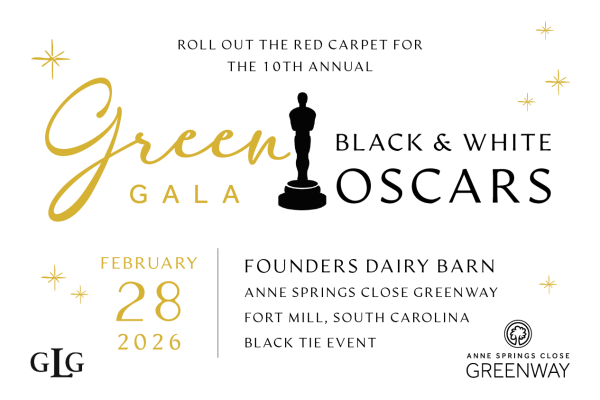 ROLL OUT THE RED CARPET FOR
THE 10TH ANNUAL

Green
GALA

BLACK & WHITE
OSCARS

FEBRUARY
28
2026

FOUNDERS DAIRY BARN
ANNE SPRINGS CLOSE GREENWAY
FORT MILL, SOUTH CAROLINA
BLACK TIE EVENT

GLG

ANNE SPRINGS CLOSE
GREENWAY